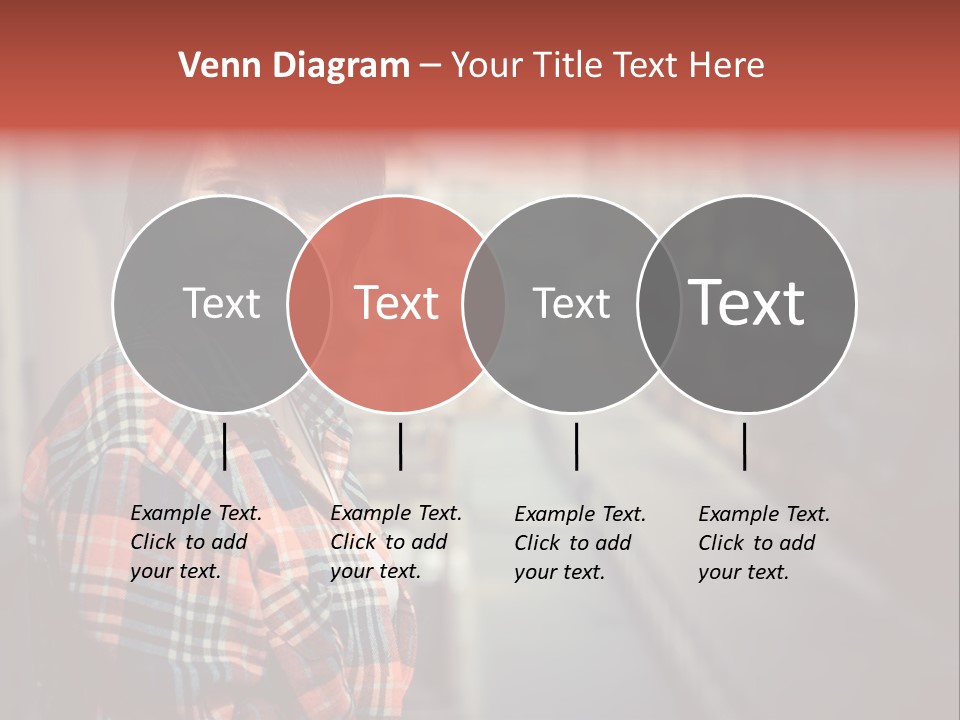 Venn Diagram – Your Title Text Here

Text

Text

Text

Text

Example Text. Click to add your text.

Example Text. Click to add your text.

Example Text. Click to add your text.

Example Text. Click to add your text.